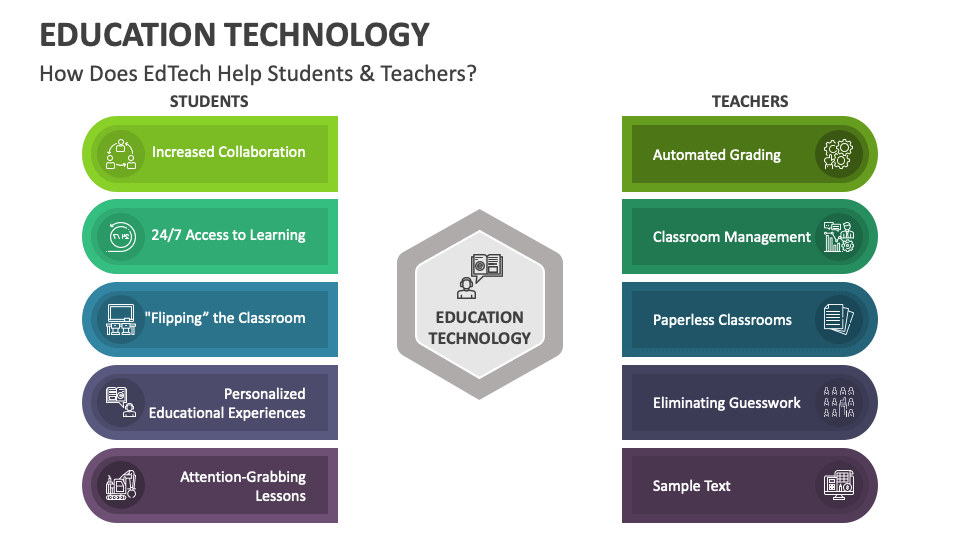 EDUCATION TECHNOLOGY

How Does EdTech Help Students & Teachers?

STUDENTS

Increased Collaboration

24/7 Access to Learning

"Flipping" the Classroom

Personalized Educational Experiences

Attention-Grabbing Lessons

EDUCATION TECHNOLOGY

TEACHERS

Automated Grading

Classroom Management

Paperless Classrooms

Eliminating Guesswork

Sample Text